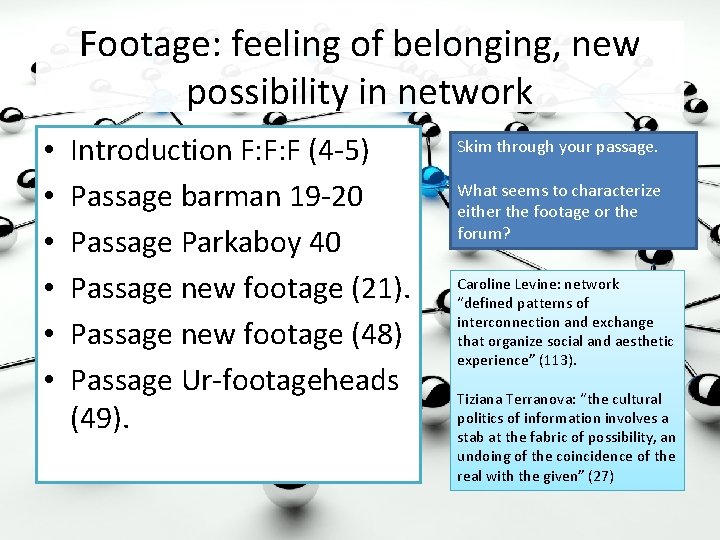 Footage: feeling of belonging, new possibility in network

• Introduction F:F:F (4-5)
• Passage barman 19-20
• Passage Parkaboy 40
• Passage new footage (21).
• Passage new footage (48)
• Passage Ur-footageheads (49).

Skim through your passage.

What seems to characterize either the footage or the forum?

Caroline Levine: network "defined patterns of interconnection and exchange that organize social and aesthetic experience" (113).

Tiziana Terranova: "the cultural politics of information involves a stab at the fabric of possibility, an undoing of the coincidence of the real with the given" (27)